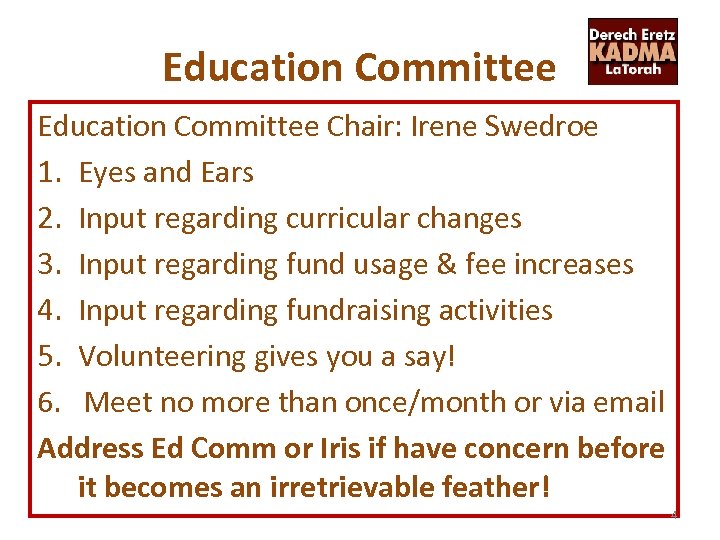 Education Committee

Derech Eretz
KADMA
LaTorah

Education Committee Chair: Irene Swedroe

1. Eyes and Ears
2. Input regarding curricular changes
3. Input regarding fund usage & fee increases
4. Input regarding fundraising activities
5. Volunteering gives you a say!
6. Meet no more than once/month or via email

Address Ed Comm or Iris if have concern before it becomes an irretrievable feather!